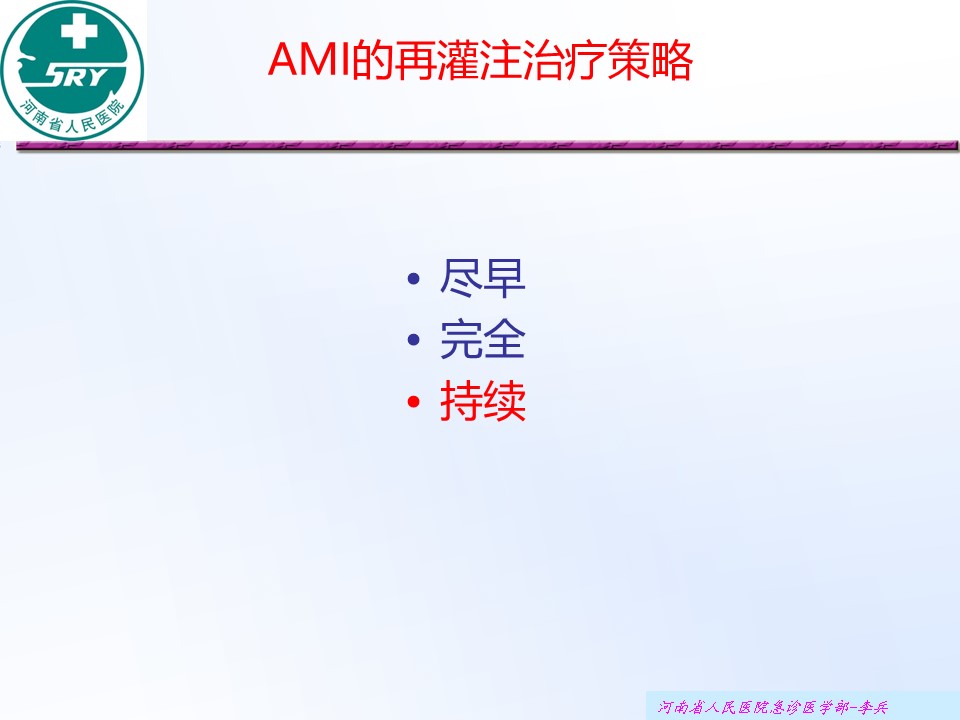 SRY
河南省人民医院

AMI的再灌注治疗策略

• 尽早
• 完全
• 持续

河南省人民医院急诊医学部-李兵